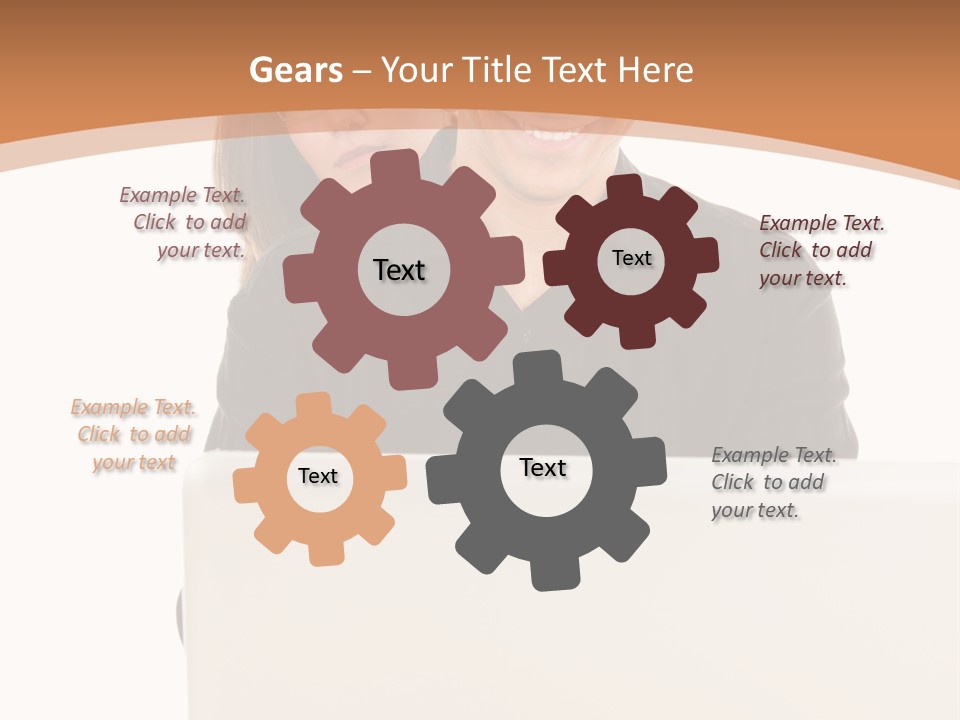 Gears – Your Title Text Here

Example Text. Click to add your text.

Text

Text

Example Text. Click to add your text.

Example Text. Click to add your text

Text

Text

Example Text. Click to add your text.